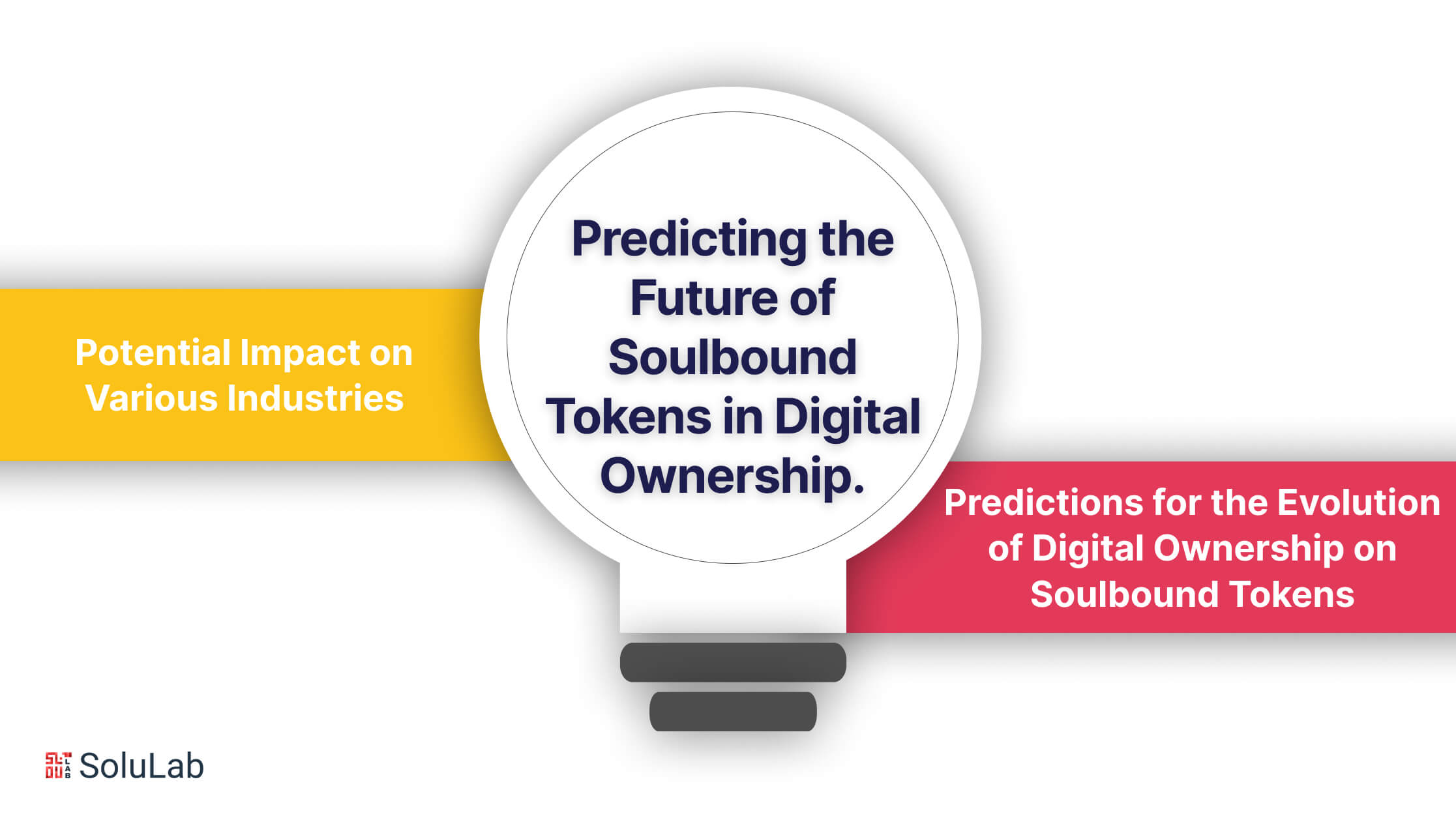 Potential Impact on Various Industries

Predicting the Future of Soulbound Tokens in Digital Ownership.

Predictions for the Evolution of Digital Ownership on Soulbound Tokens

SoluLab